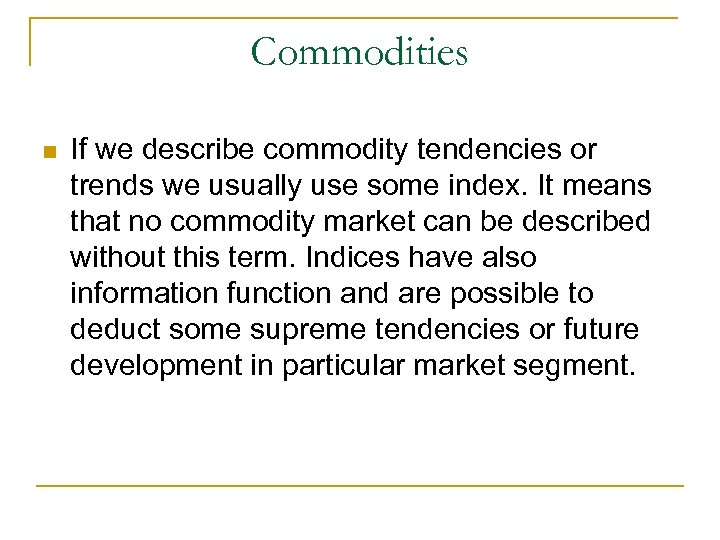 Commodities

If we describe commodity tendencies or trends we usually use some index. It means that no commodity market can be described without this term. Indices have also information function and are possible to deduct some supreme tendencies or future development in particular market segment.